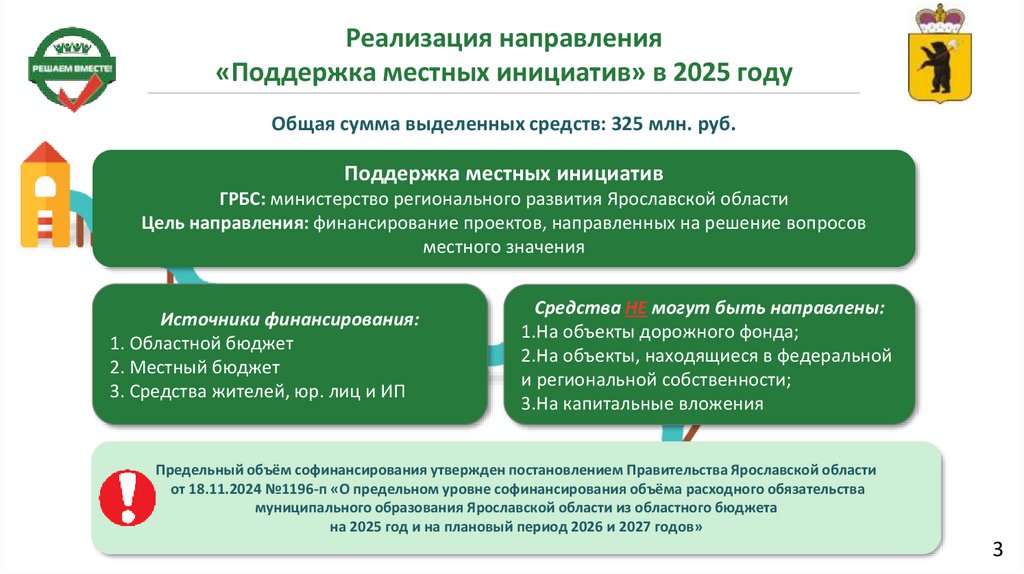 РЕШАЕМ ВМЕСТЕ!

Реализация направления
«Поддержка местных инициатив» в 2025 году

Общая сумма выделенных средств: 325 млн. руб.

Поддержка местных инициатив
ГРБС: министерство регионального развития Ярославской области
Цель направления: финансирование проектов, направленных на решение вопросов местного значения

Источники финансирования:
1. Областной бюджет
2. Местный бюджет
3. Средства жителей, юр. лиц и ИП

Средства НЕ могут быть направлены:
1.На объекты дорожного фонда;
2.На объекты, находящиеся в федеральной и региональной собственности;
3.На капитальные вложения

!

Предельный объём софинансирования утвержден постановлением Правительства Ярославской области от 18.11.2024 №1196-п «О предельном уровне софинансирования объёма расходного обязательства муниципального образования Ярославской области из областного бюджета на 2025 год и на плановый период 2026 и 2027 годов»

3